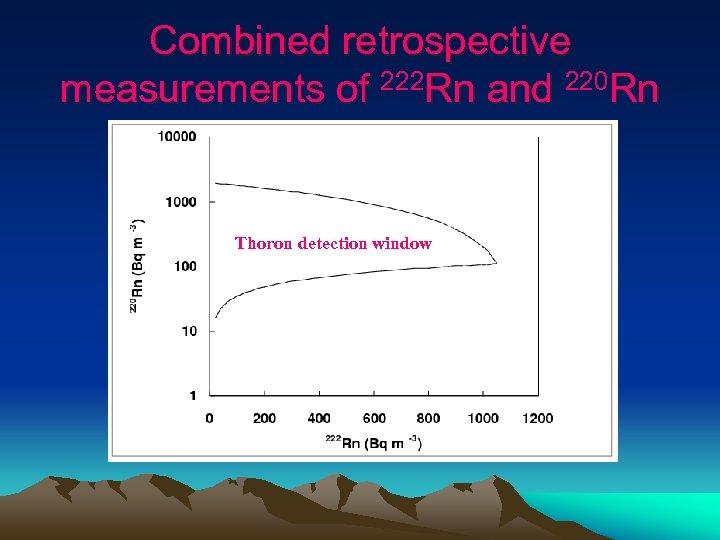 Combined retrospective measurements of $^{222}$Rn and $^{220}$Rn

10000
1000
100
10
1

$^{220}$Rn (Bq m $^{-3}$)

Thoron detection window

0 200 400 600 800 1000 1200

$^{222}$Rn (Bq m $^{-3}$)